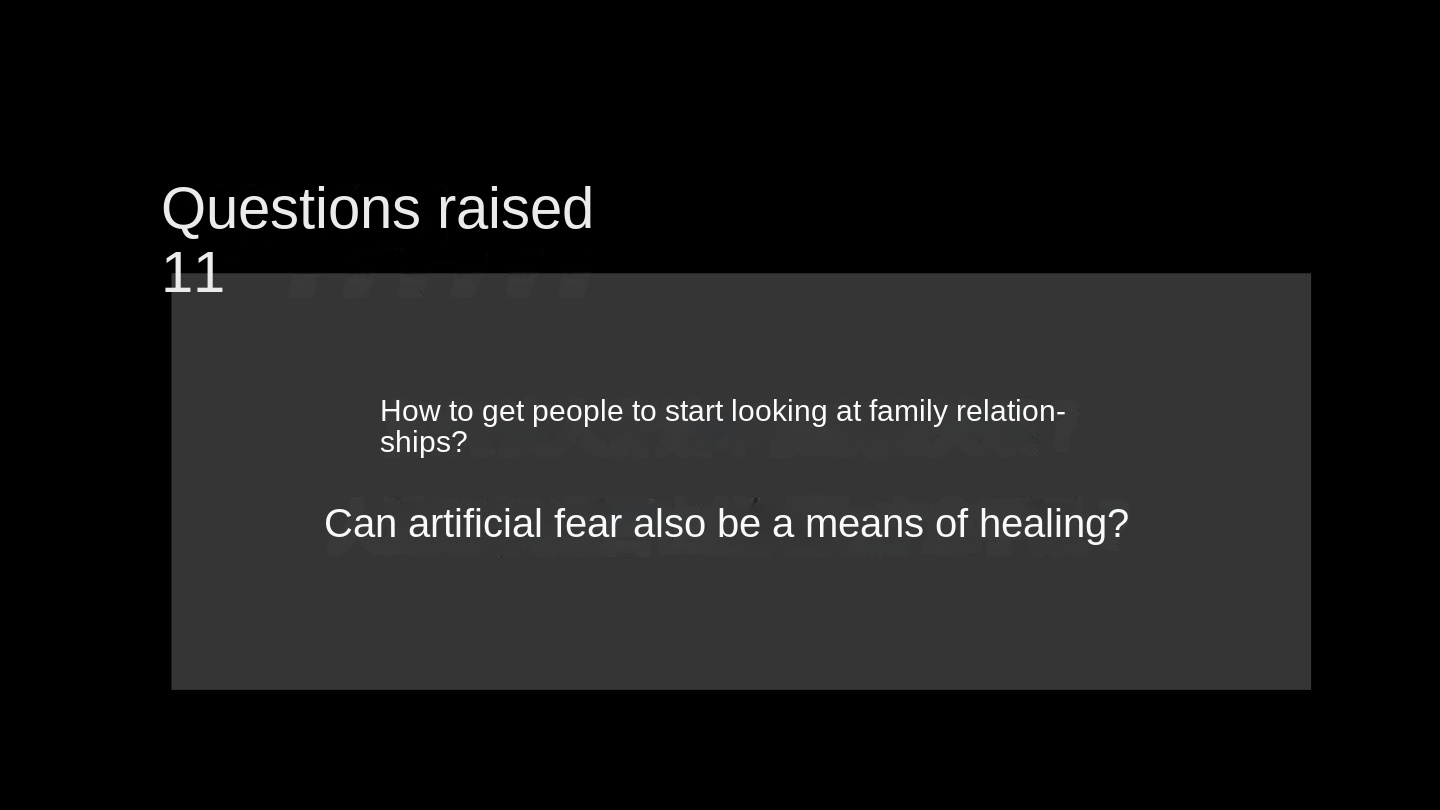 Questions raised 11

How to get people to start looking at family relationships?

Can artificial fear also be a means of healing?